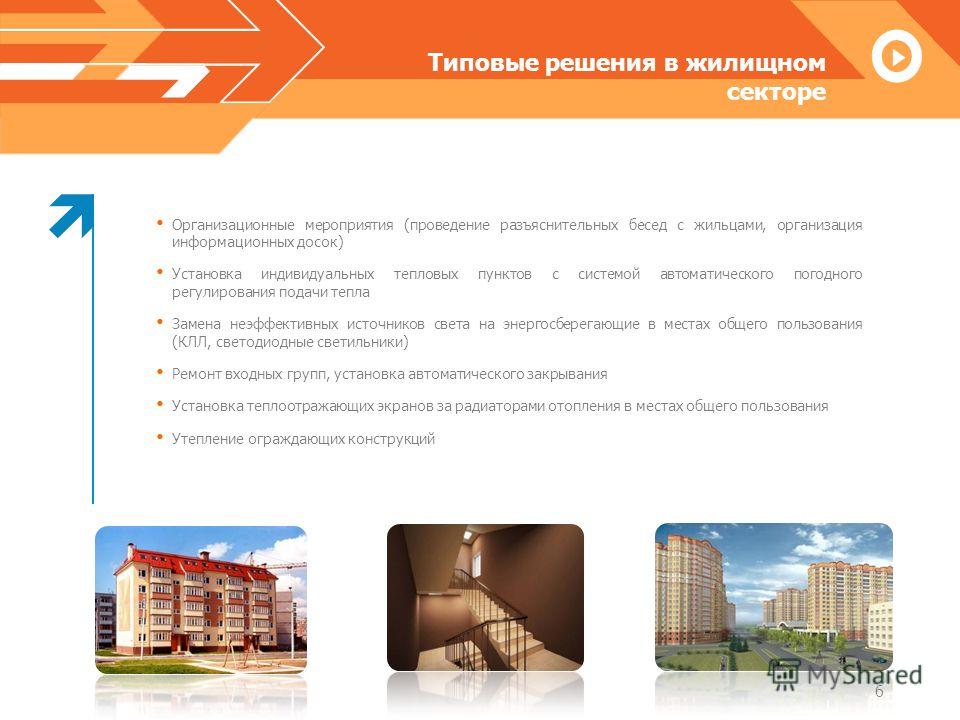 Типовые решения в жилищном секторе

• Организационные мероприятия (проведение разъяснительных бесед с жильцами, организация информационных досок)

• Установка индивидуальных тепловых пунктов с системой автоматического погодного регулирования подачи тепла

• Замена неэффективных источников света на энергосберегающие в местах общего пользования (КЛЛ, светодиодные светильники)

• Ремонт входных групп, установка автоматического закрывания

• Установка теплоотражающих экранов за радиаторами отопления в местах общего пользования

• Утепление ограждающих конструкций

MyShared

6